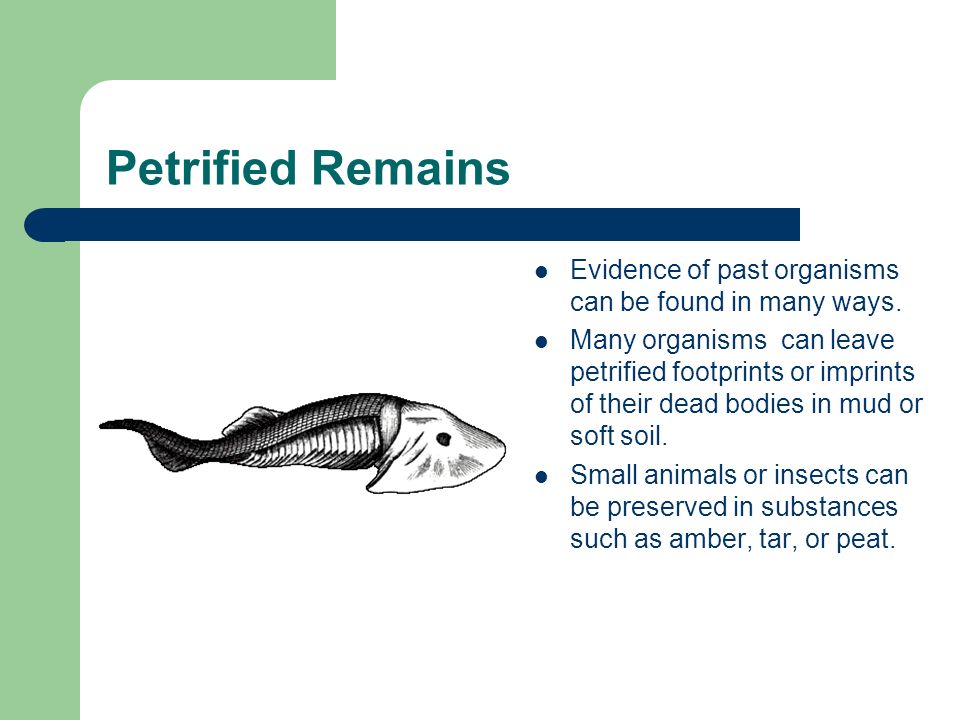 Petrified Remains

- Evidence of past organisms can be found in many ways.
- Many organisms  can leave petrified footprints or imprints of their dead bodies in mud or soft soil.
- Small animals or insects can be preserved in substances such as amber, tar, or peat.